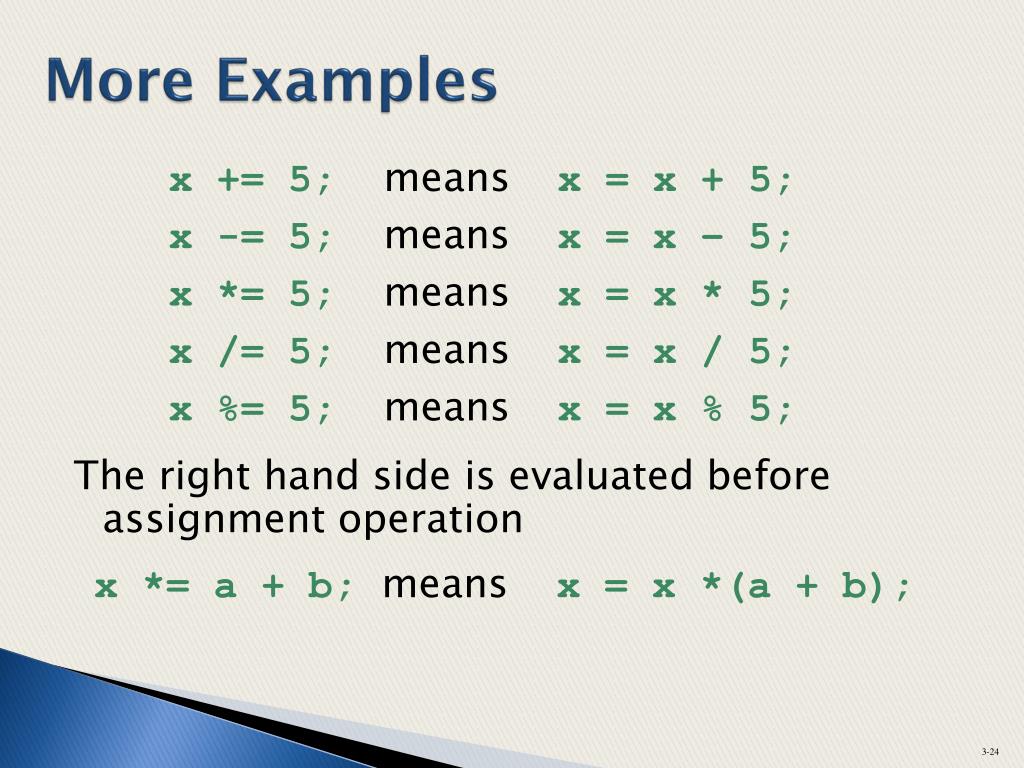 More Examples

x += 5; means x = x + 5;
x -= 5; means x = x – 5;
x *= 5; means x = x * 5;
x /= 5; means x = x / 5;
x %= 5; means x = x % 5;

The right hand side is evaluated before assignment operation

x *= a + b; means x = x *(a + b);

3-24